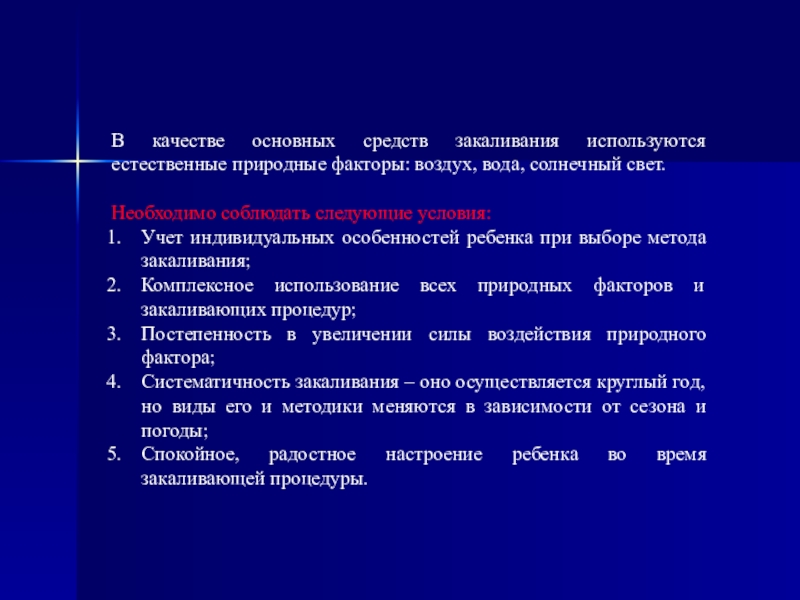 В качестве основных средств закаливания используются естественные природные факторы: воздух, вода, солнечный свет.

Необходимо соблюдать следующие условия:
1. Учет индивидуальных особенностей ребенка при выборе метода закаливания;
2. Комплексное использование всех природных факторов и закаливающих процедур;
3. Постепенность в увеличении силы воздействия природного фактора;
4. Систематичность закаливания – оно осуществляется круглый год, но виды его и методики меняются в зависимости от сезона и погоды;
5. Спокойное, радостное настроение ребенка во время закаливающей процедуры.